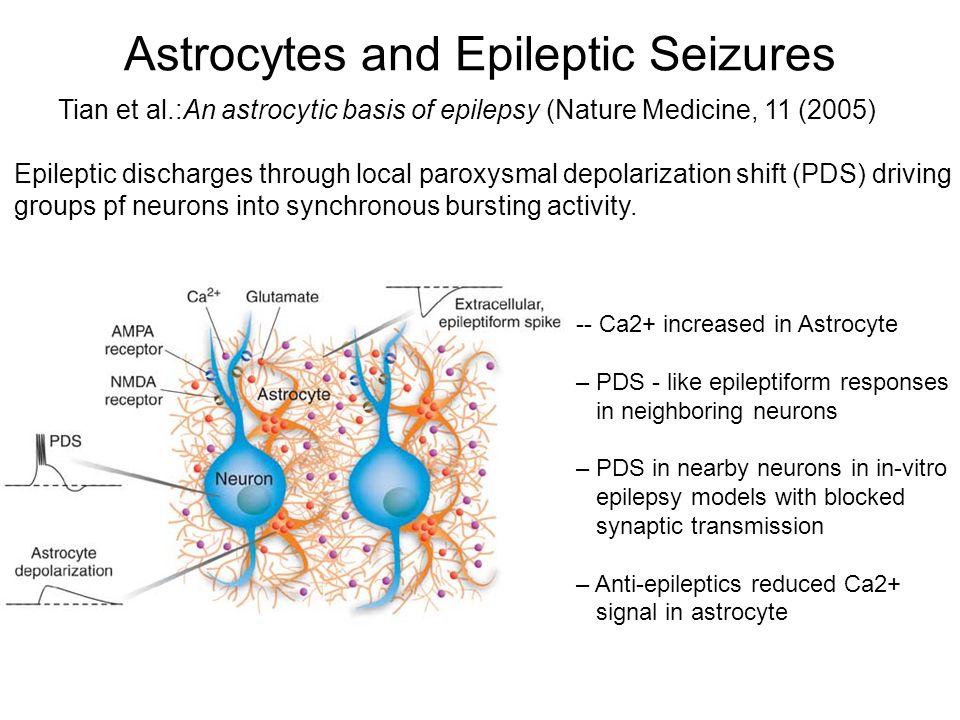 Astrocytes and Epileptic Seizures

Tian et al.:An astrocytic basis of epilepsy (Nature Medicine, 11 (2005)

Epileptic discharges through local paroxysmal depolarization shift (PDS) driving groups pf neurons into synchronous bursting activity.

$Ca^{2+}$

Glutamate

Extracellular, epileptiform spike

AMPA receptor

NMDA receptor

Astrocyte

PDS

Neuron

Astrocyte depolarization

-- Ca2+ increased in Astrocyte

– PDS - like epileptiform responses in neighboring neurons

– PDS in nearby neurons in in-vitro epilepsy models with blocked synaptic transmission

– Anti-epileptics reduced Ca2+ signal in astrocyte